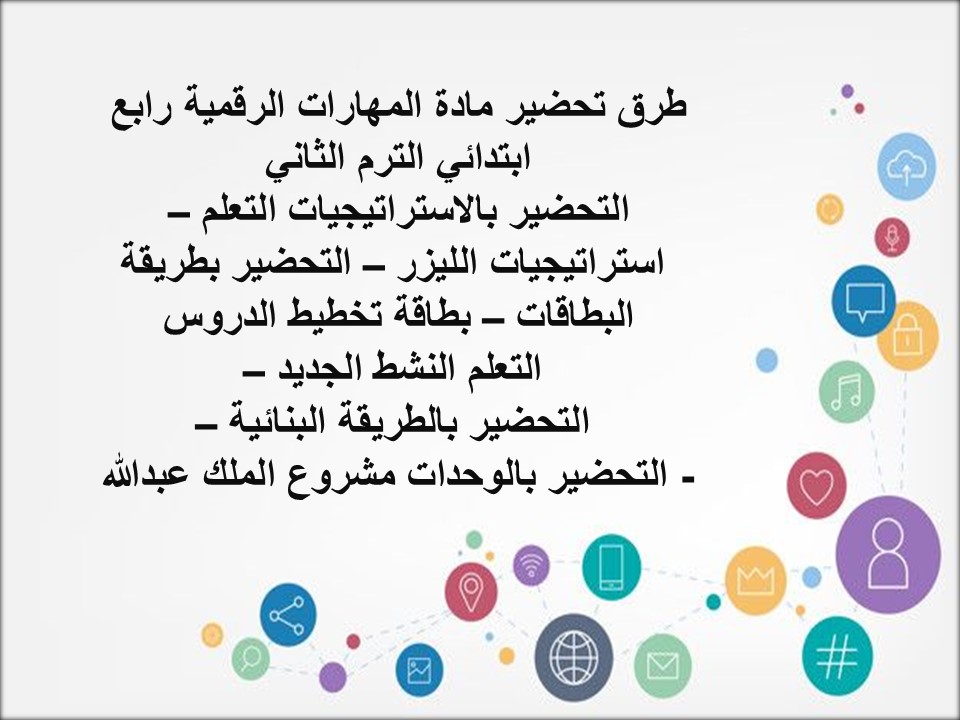 طرق تحضير مادة المهارات الرقمية رابع ابتدائي الترم الثاني
التحضير بالاستراتيجيات التعلم –
استراتيجيات الليزر – التحضير بطريقة البطاقات – بطاقة تخطيط الدروس
التعلم النشط الجديد –
التحضير بالطريقة البنائية –
- التحضير بالوحدات مشروع الملك عبدالله